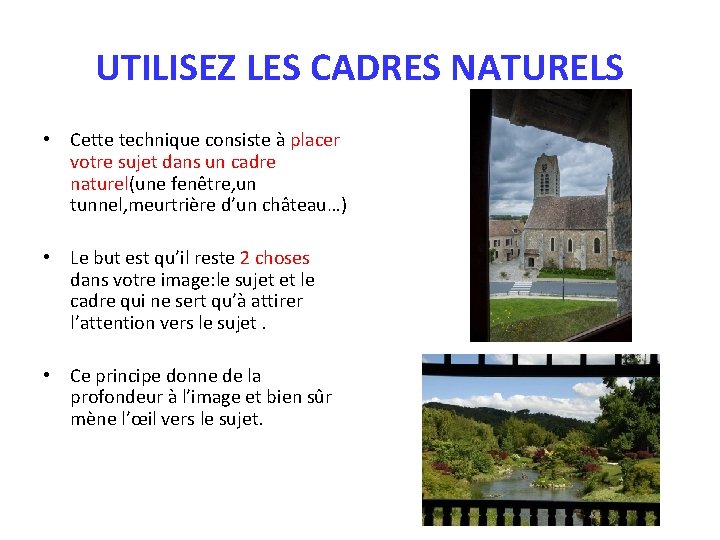 UTILISEZ LES CADRES NATURELS

• Cette technique consiste à placer votre sujet dans un cadre naturel(une fenêtre,un tunnel,meurtrière d'un château…)

• Le but est qu'il reste 2 choses dans votre image:le sujet et le cadre qui ne sert qu'à attirer l'attention vers le sujet .

• Ce principe donne de la profondeur à l'image et bien sûr mène l'œil vers le sujet.